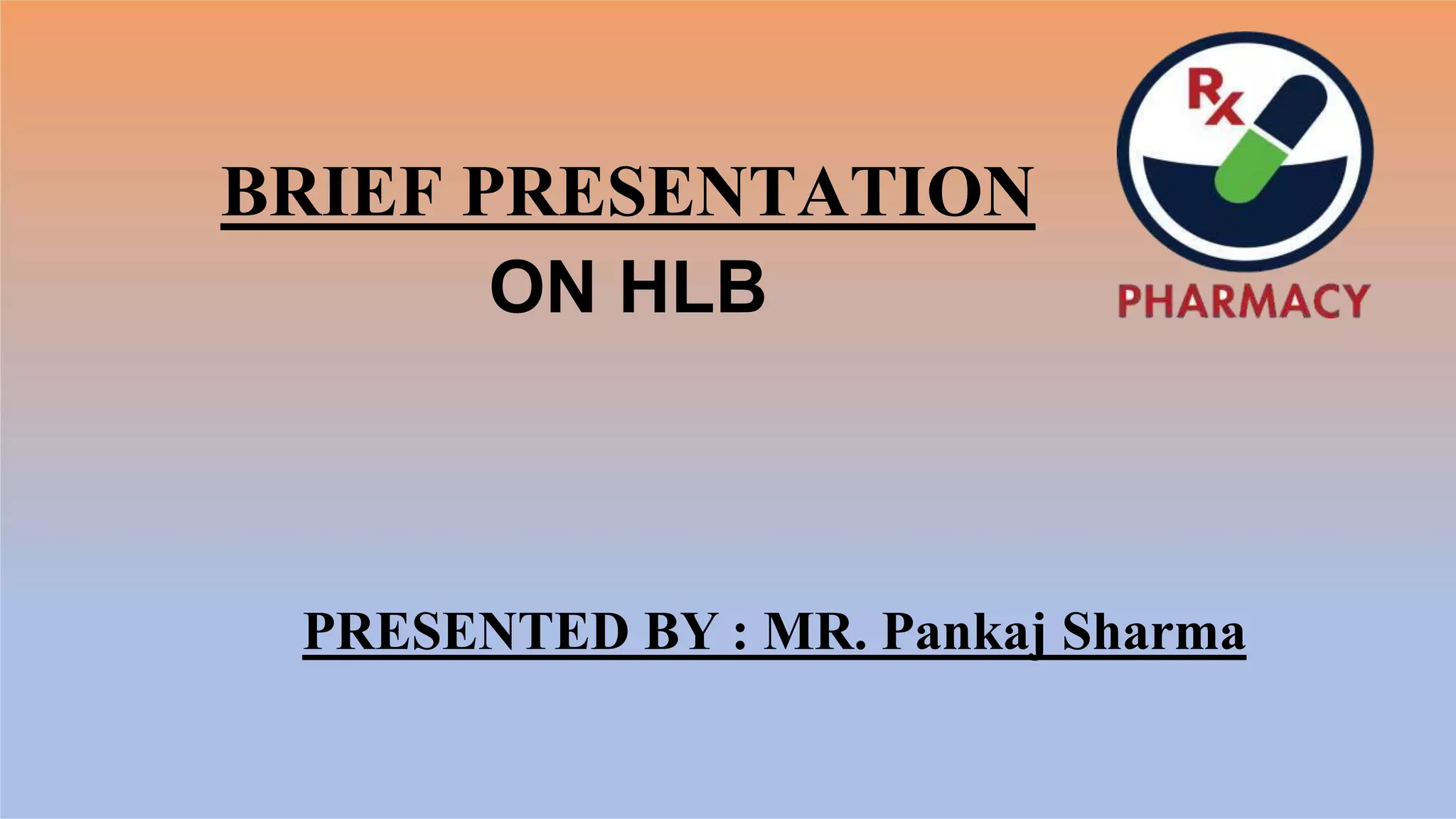 BRIEF PRESENTATION
ON HLB

Rx

PHARMACY

PRESENTED BY : MR. Pankaj Sharma